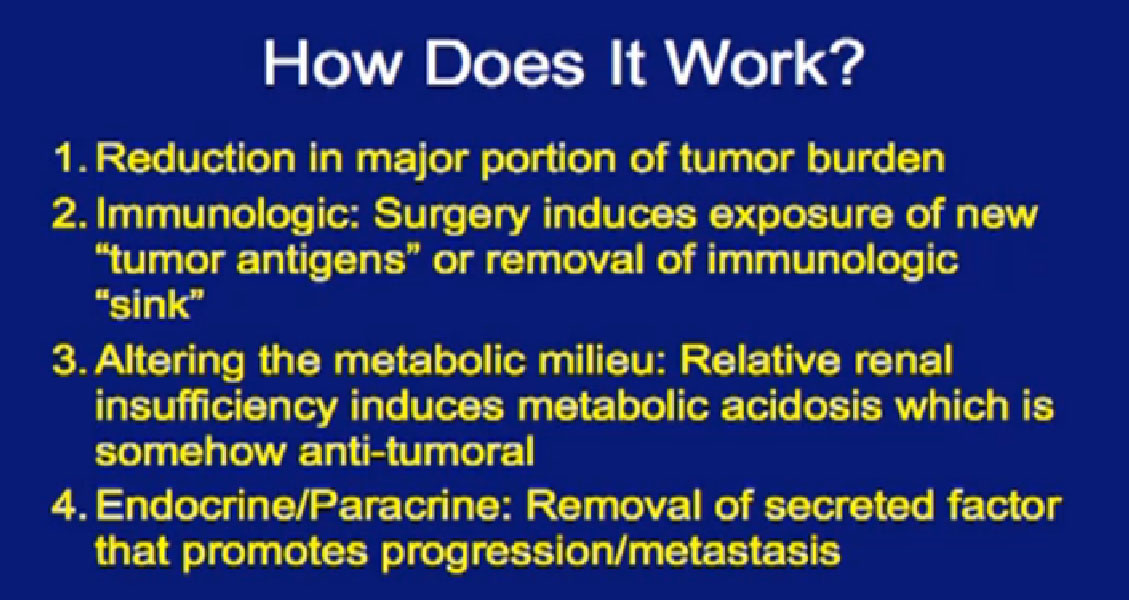 How Does It Work?

1. Reduction in major portion of tumor burden

2. Immunologic: Surgery induces exposure of new “tumor antigens” or removal of immunologic “sink”

3. Altering the metabolic milieu: Relative renal insufficiency induces metabolic acidosis which is somehow anti-tumoral

4. Endocrine/Paracrine: Removal of secreted factor that promotes progression/metastasis